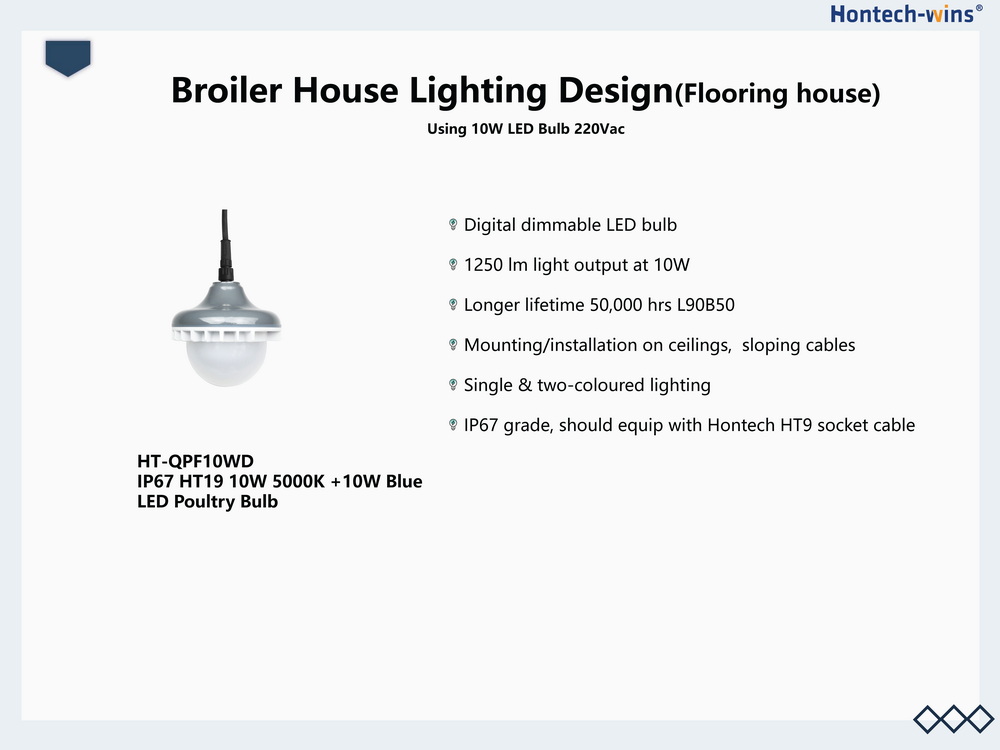 Hontech-wins®

Broiler House Lighting Design(Flooring house)

Using 10W LED Bulb 220Vac

Digital dimmable LED bulb

1250 lm light output at 10W

Longer lifetime 50,000 hrs L90B50

Mounting/installation on ceilings, sloping cables

Single & two-coloured lighting

IP67 grade, should equip with Hontech HT9 socket cable

HT-QPF10WD
IP67 HT19 10W 5000K +10W Blue
LED Poultry Bulb